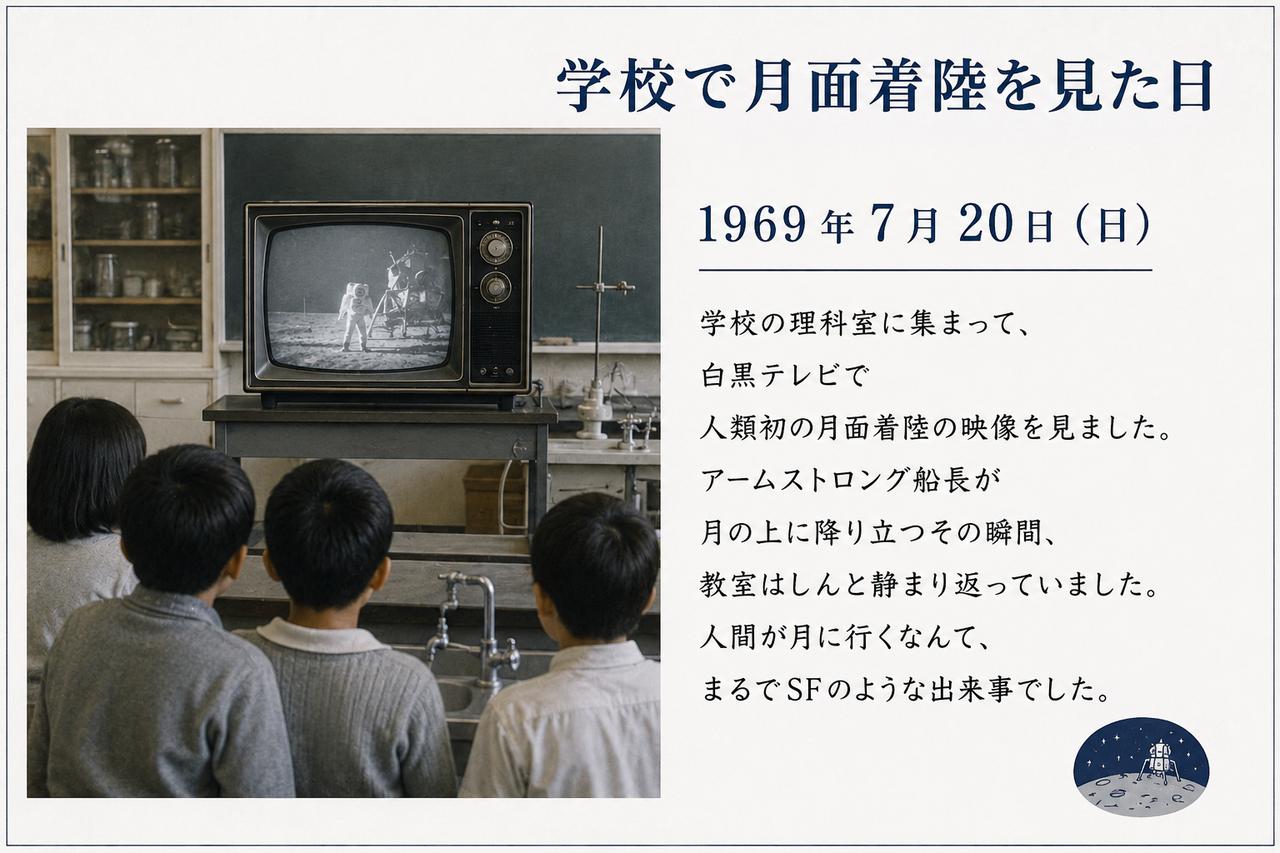 学校で月面着陸を見た日

1969年7月20日（日）

学校の理科室に集まって、
白黒テレビで
人類初の月面着陸の映像を見ました。
アームストロング船長が
月の上に降り立つその瞬間、
教室はしんと静まり返っていました。
人間が月に行くなんて、
まるでSFのような出来事でした。